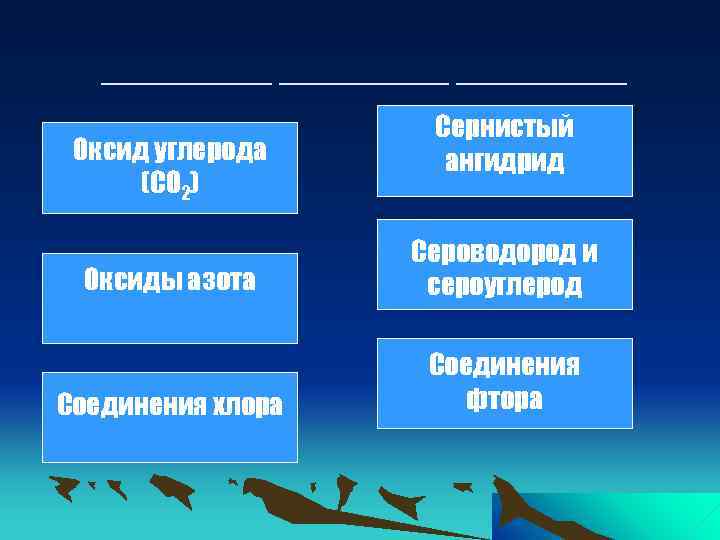 Оксид углерода ($CO_2$)

Оксиды азота

Соединения хлора

Сернистый ангидрид

Сероводород и сероуглерод

Соединения фтора